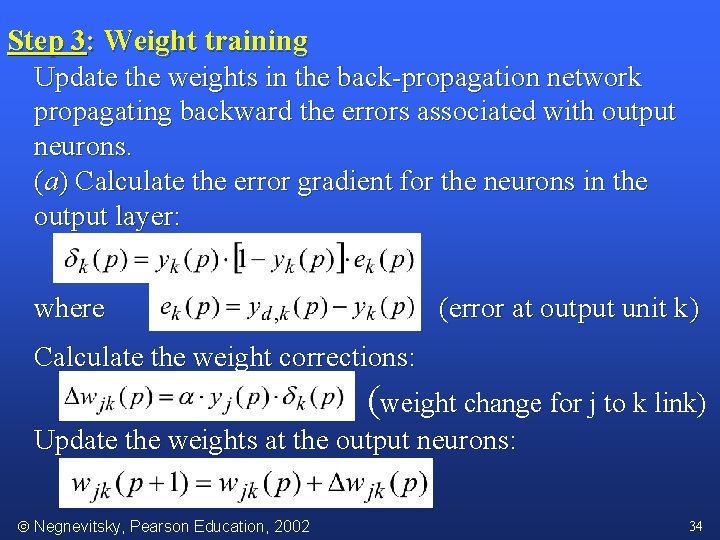 Step 3: Weight training

Update the weights in the back-propagation network propagating backward the errors associated with output neurons.

(a) Calculate the error gradient for the neurons in the output layer:

$\delta_k(p) = y_k(p) \cdot [1 - y_k(p)] \cdot e_k(p)$

where $e_k(p) = y_{d,k}(p) - y_k(p)$ (error at output unit k)

Calculate the weight corrections:

$\Delta w_{jk}(p) = \alpha \cdot y_j(p) \cdot \delta_k(p)$ (weight change for j to k link)

Update the weights at the output neurons:

$w_{jk}(p+1) = w_{jk}(p) + \Delta w_{jk}(p)$

© Negnevitsky, Pearson Education, 2002

34